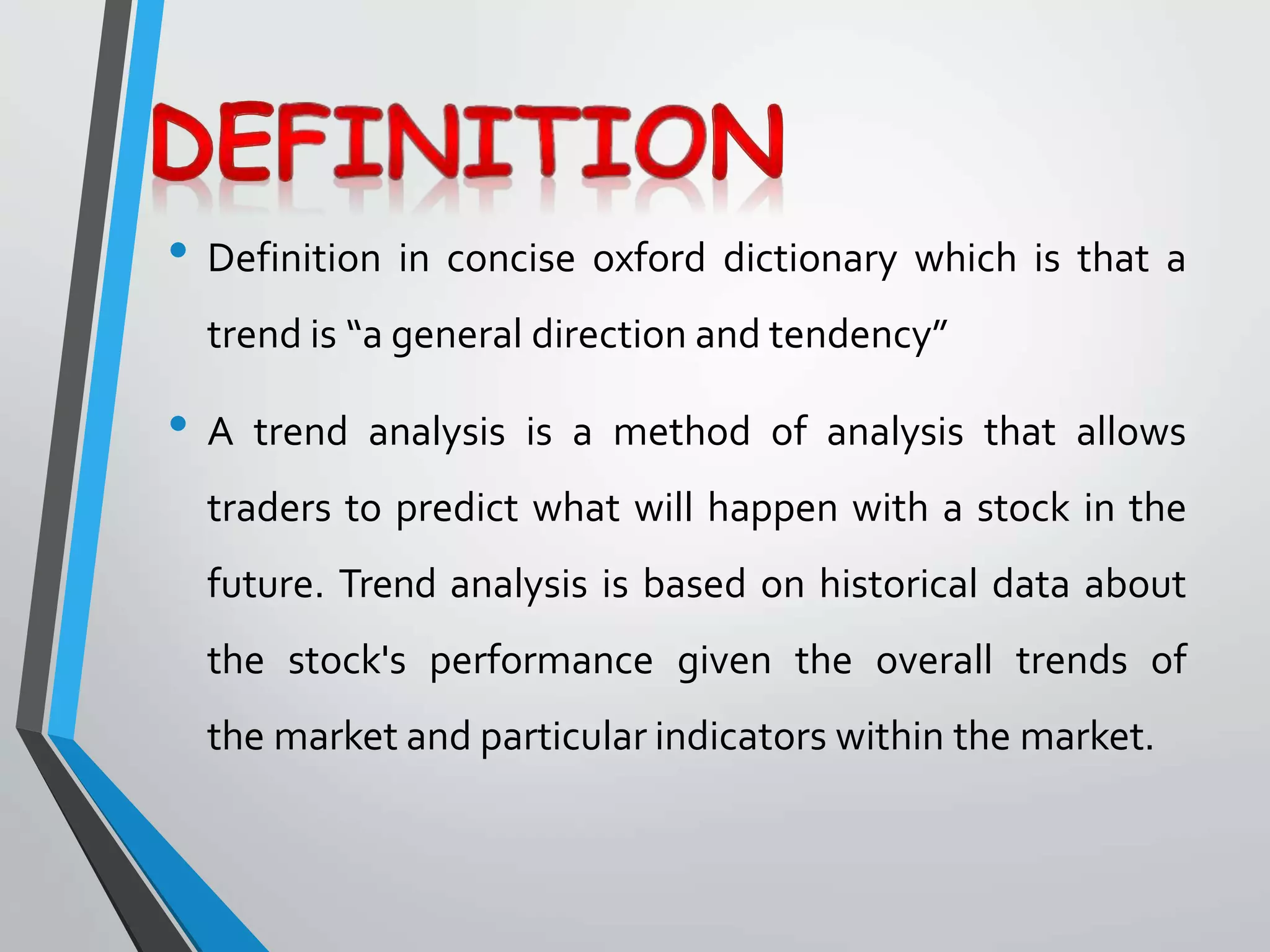 DEFINITION

• Definition in concise oxford dictionary which is that a trend is “a general direction and tendency”

• A trend analysis is a method of analysis that allows traders to predict what will happen with a stock in the future. Trend analysis is based on historical data about the stock's performance given the overall trends of the market and particular indicators within the market.